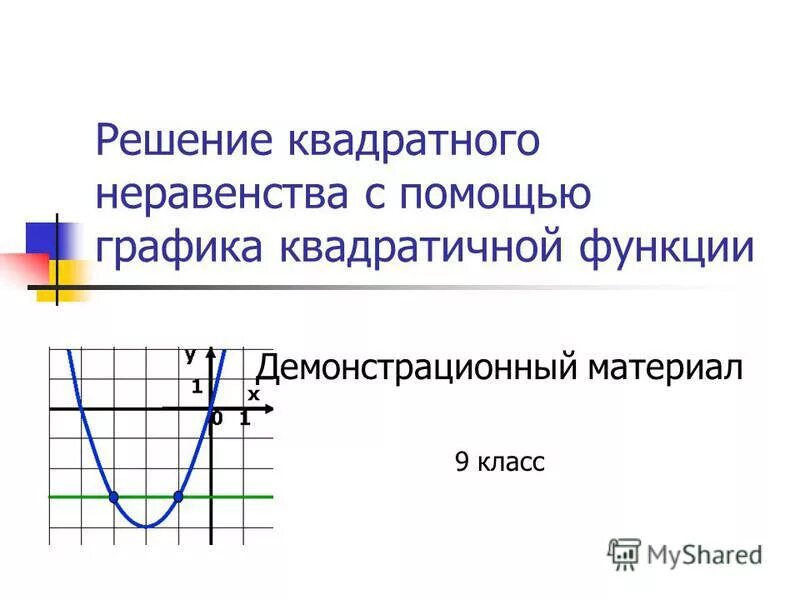 Решение квадратного неравенства с помощью графика квадратичной функции

y
1
x
0
1

Демонстрационный материал

9 класс

MyShared